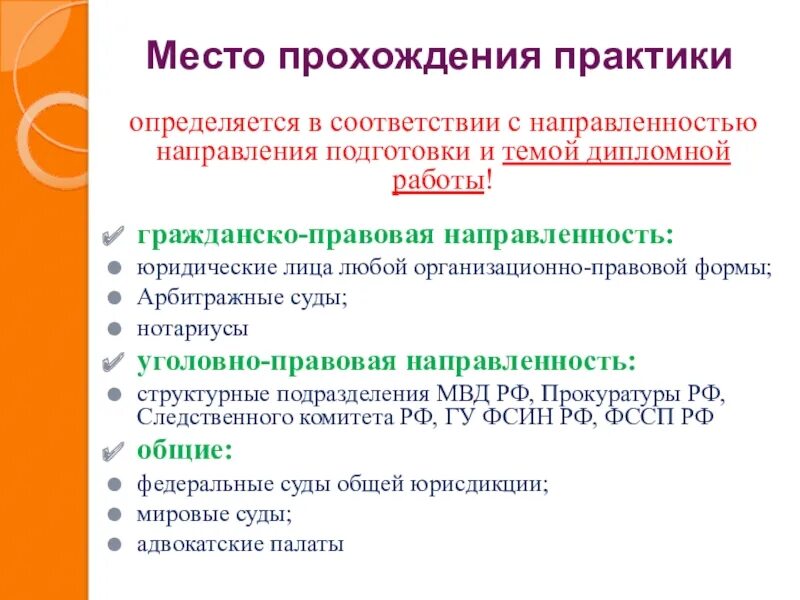 Место прохождения практики

определяется в соответствии с направленностью направления подготовки и темой дипломной работы!

гражданско-правовая направленность:
юридические лица любой организационно-правовой формы;
Арбитражные суды;
нотариусы

уголовно-правовая направленность:
структурные подразделения МВД РФ, Прокуратуры РФ, Следственного комитета РФ, ГУ ФСИН РФ, ФССП РФ

общие:
федеральные суды общей юрисдикции;
мировые суды;
адвокатские палаты